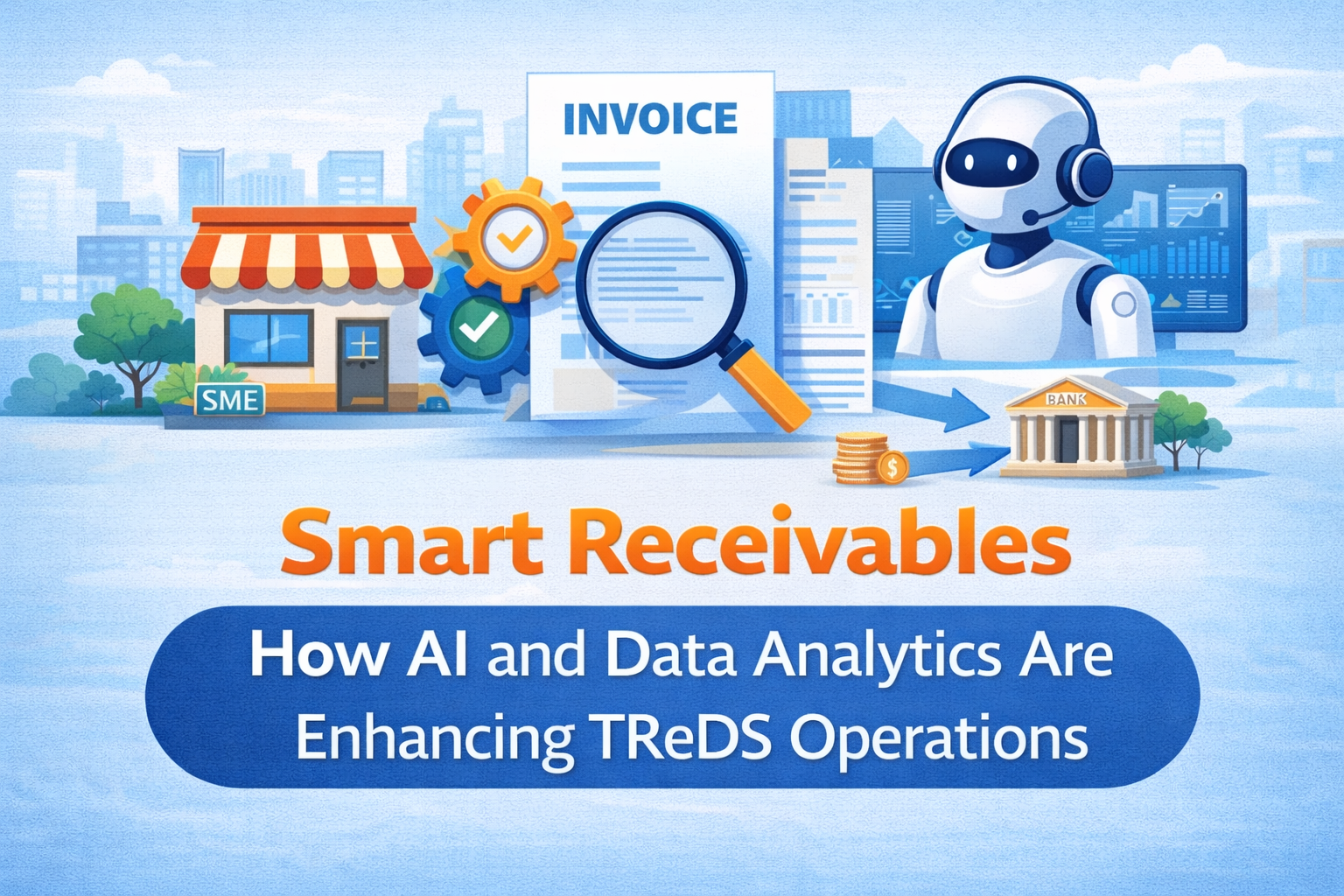 INVOICE

SME

BANK

$

Smart Receivables

How AI and Data Analytics Are Enhancing TReDS Operations